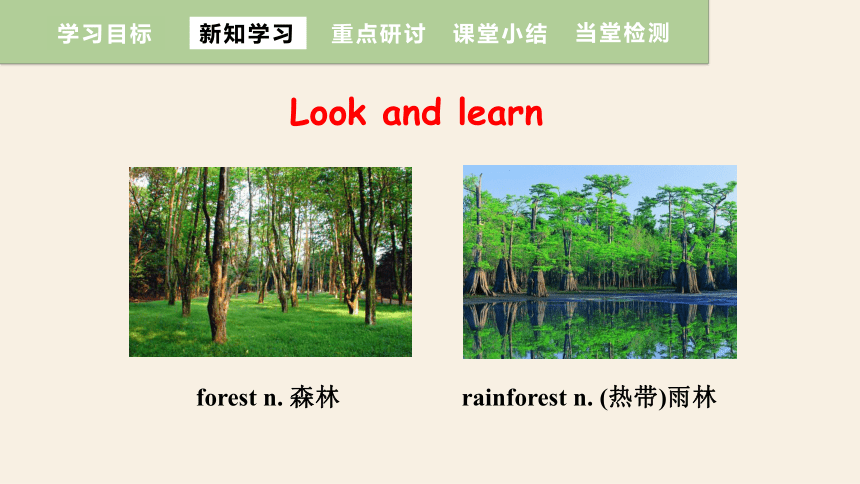 学习目标 新知学习 重点研讨 课堂小结 当堂检测

Look and learn

forest n. 森林

rainforest n. (热带)雨林